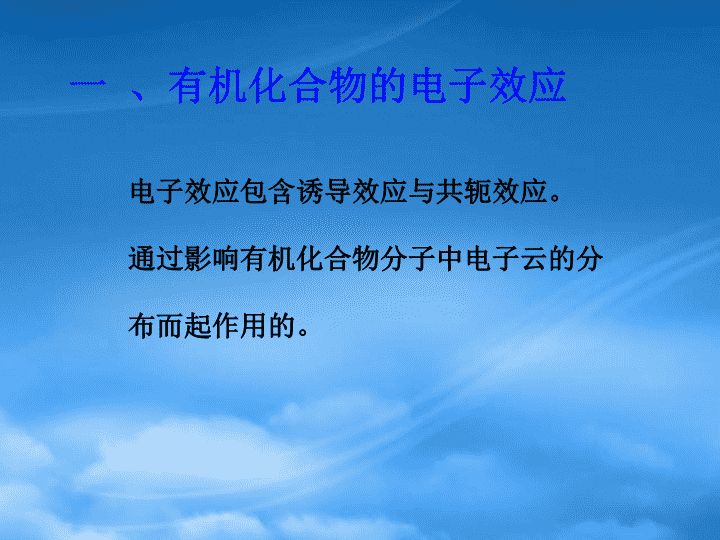 一 、有机化合物的电子效应

电子效应包含诱导效应与共轭效应。

通过影响有机化合物分子中电子云的分布而起作用的。